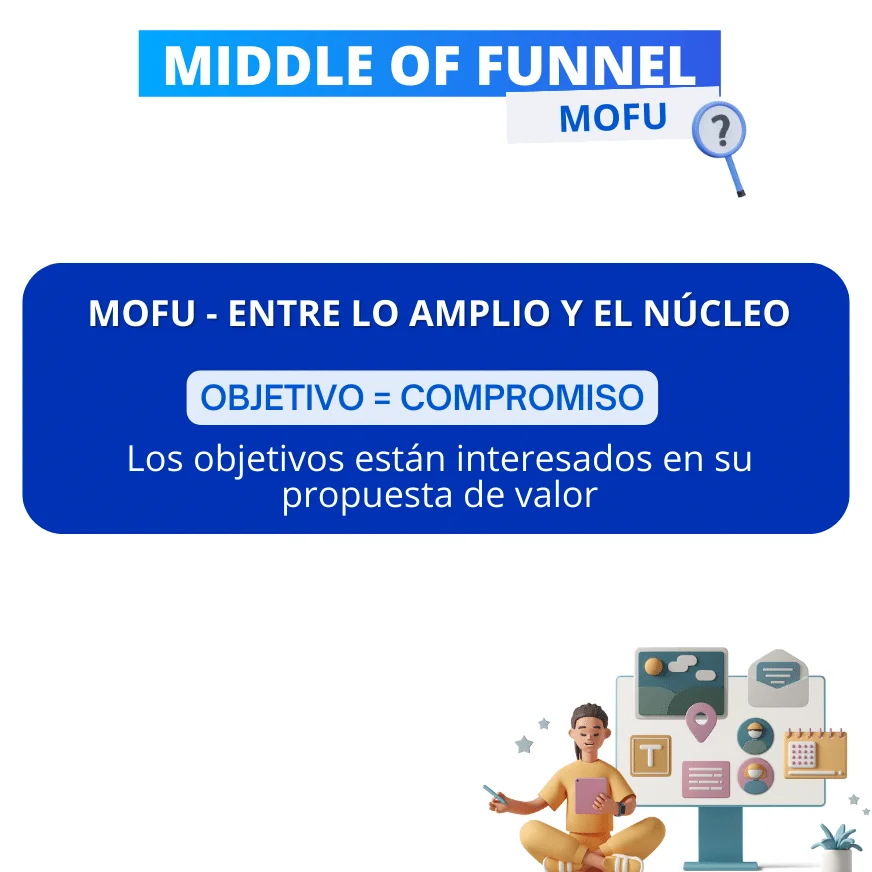 MIDDLE OF FUNNEL
MOFU

?

MOFU - ENTRE LO AMPLIO Y EL NÚCLEO

OBJETIVO = COMPROMISO

Los objetivos están interesados en su propuesta de valor

T